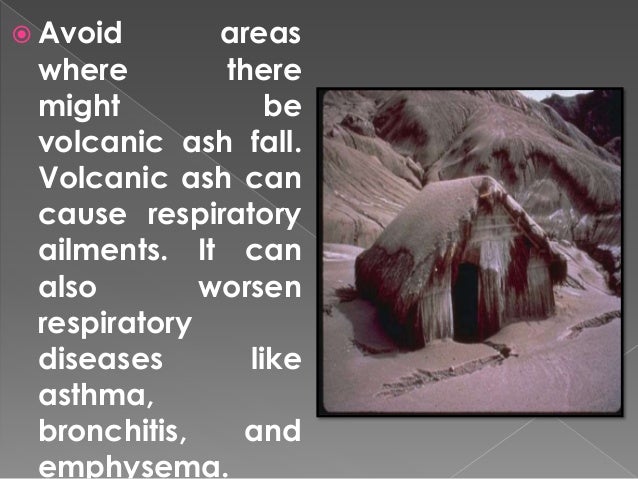 Avoid areas where there might be volcanic ash fall. Volcanic ash can cause respiratory ailments. It can also worsen respiratory diseases like asthma, bronchitis, and emphysema.